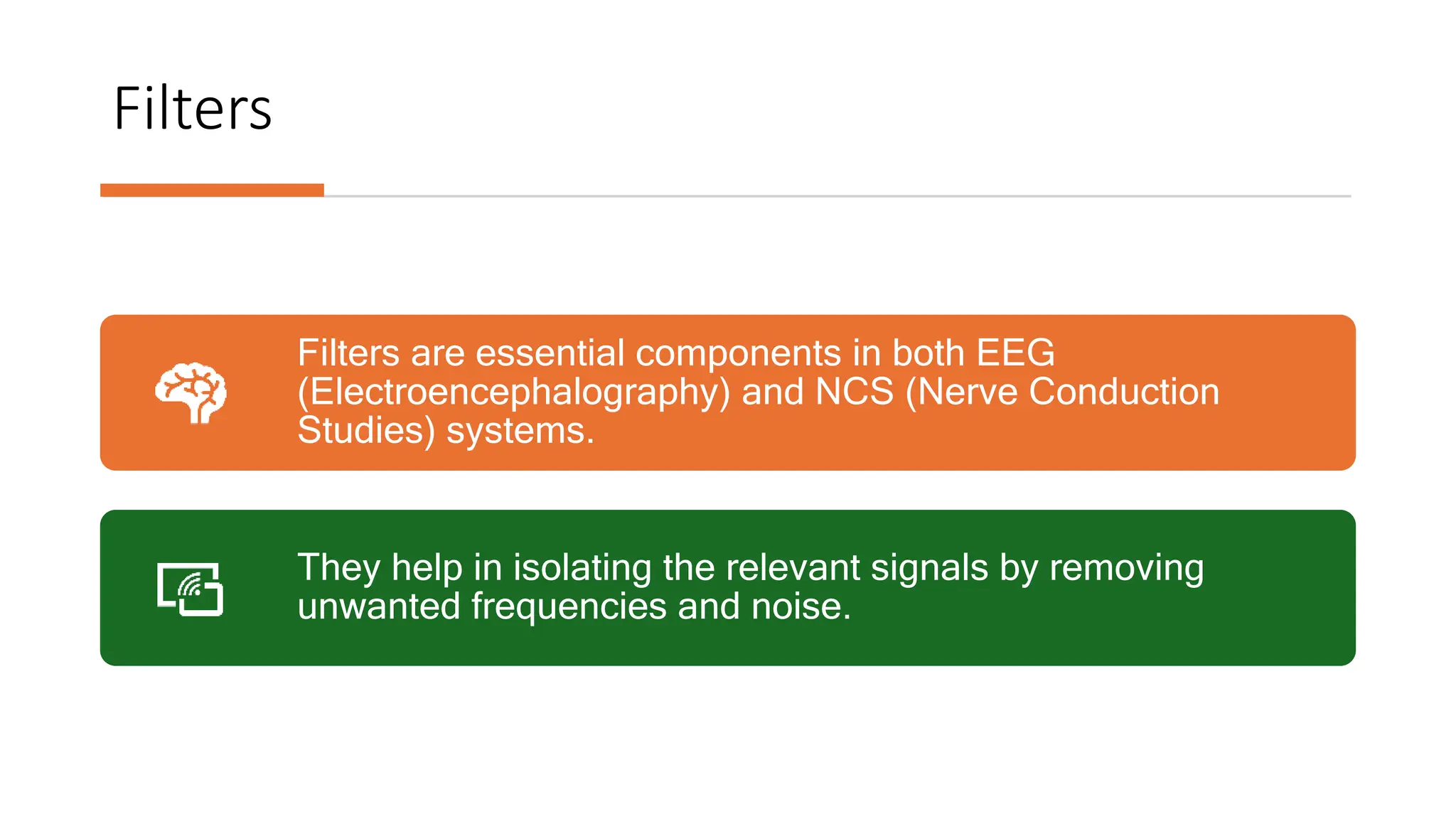 Filters

Filters are essential components in both EEG (Electroencephalography) and NCS (Nerve Conduction Studies) systems.

They help in isolating the relevant signals by removing unwanted frequencies and noise.